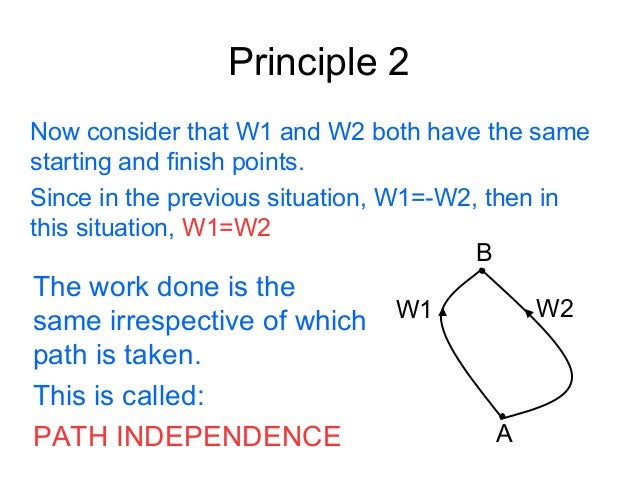 Principle 2

Now consider that W1 and W2 both have the same starting and finish points.

Since in the previous situation, W1=-W2, then in this situation, W1=W2

The work done is the same irrespective of which path is taken.

This is called:

PATH INDEPENDENCE

B
W1
W2
A